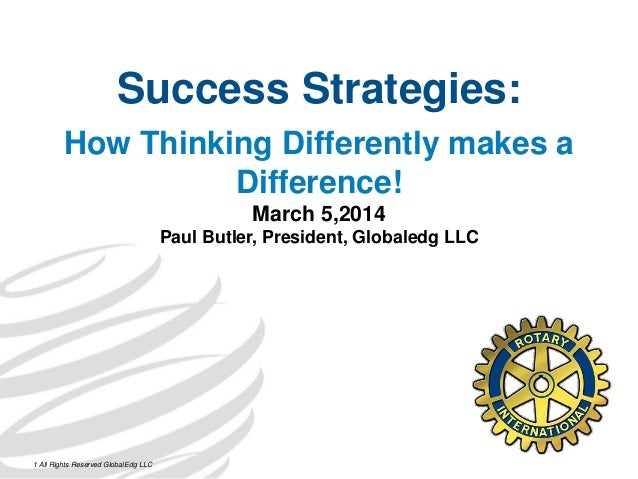 Success Strategies:

How Thinking Differently makes a Difference!

March 5,2014

Paul Butler, President, Globaledg LLC

ROTARY
INTERNATIONAL

1 All Rights Reserved GlobalEdg LLC